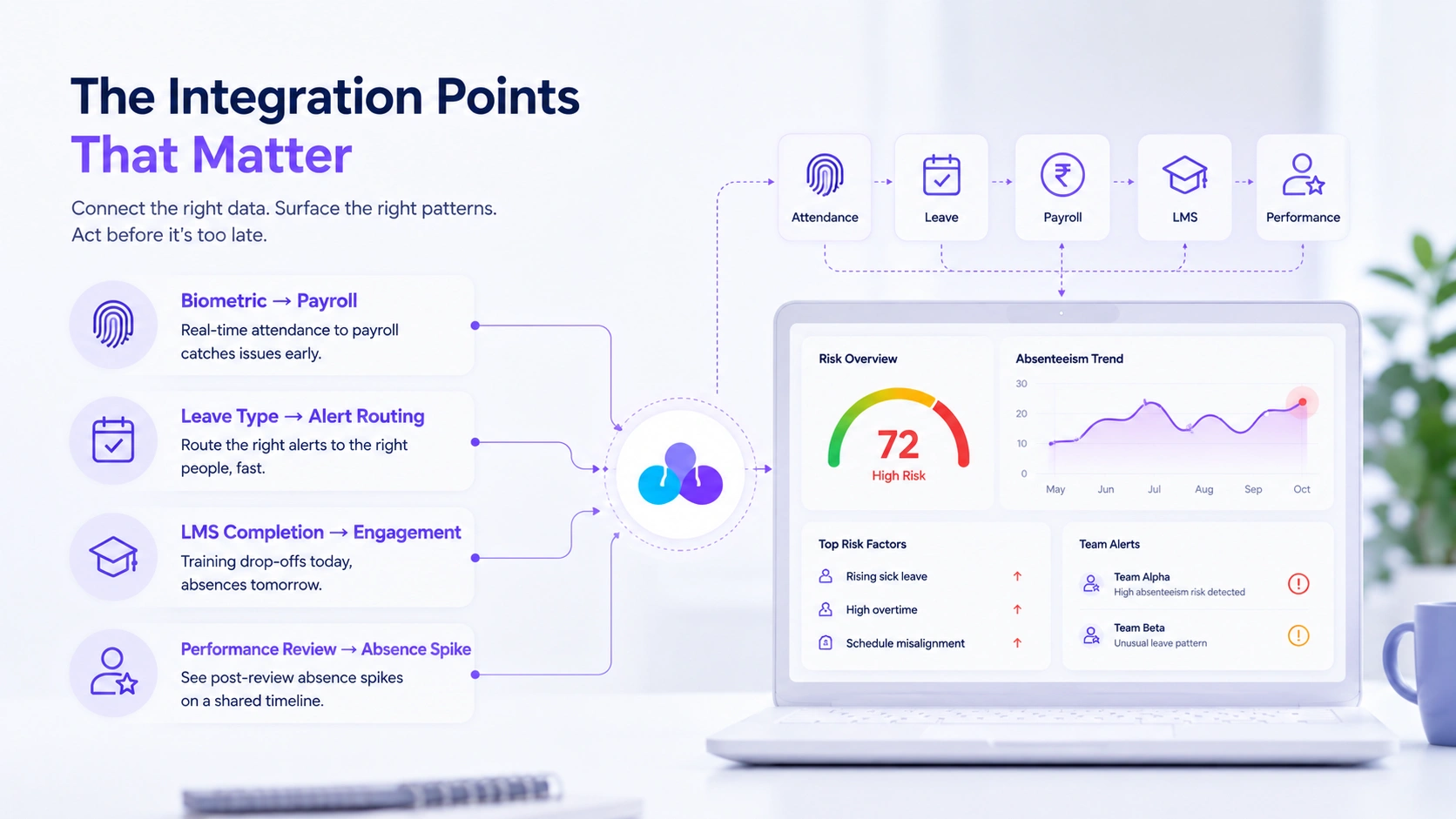 The Integration Points
That Matter

Connect the right data. Surface the right patterns.
Act before it's too late.

Biometric → Payroll
Real-time attendance to payroll catches issues early.

Leave Type → Alert Routing
Route the right alerts to the right people, fast.

LMS Completion → Engagement
Training drop-offs today, absences tomorrow.

Performance Review → Absence Spike
See post-review absence spikes on a shared timeline.

Attendance
Leave
Payroll
LMS
Performance

Risk Overview
72
High Risk

Absenteeism Trend
30
20
10
0
May Jun Jul Aug Sep Oct

Top Risk Factors
Rising sick leave
High overtime
Schedule misalignment

Team Alerts
Team Alpha
High absenteeism risk detected
Team Beta
Unusual leave pattern